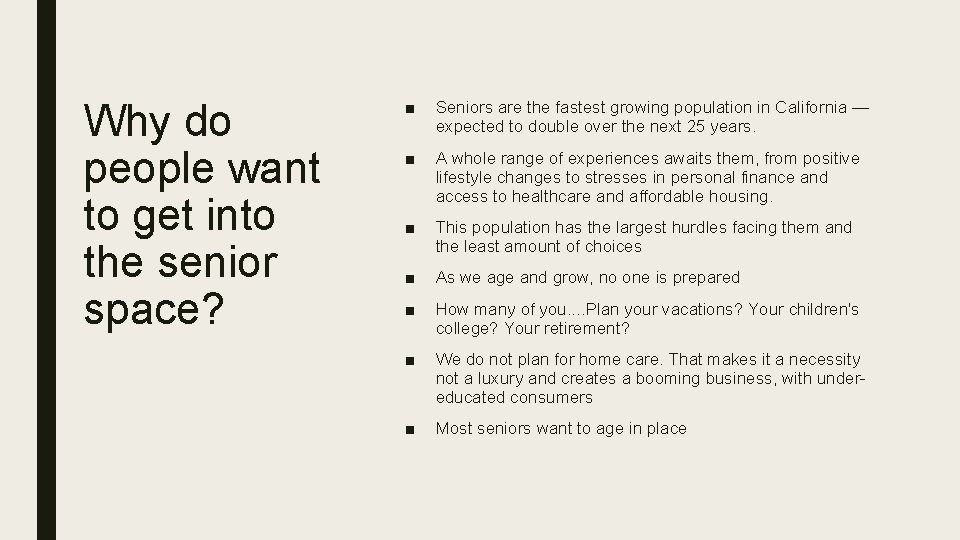 Why do people want to get into the senior space?

■ Seniors are the fastest growing population in California — expected to double over the next 25 years.

■ A whole range of experiences awaits them, from positive lifestyle changes to stresses in personal finance and access to healthcare and affordable housing.

■ This population has the largest hurdles facing them and the least amount of choices

■ As we age and grow, no one is prepared

■ How many of you….Plan your vacations? Your children's college? Your retirement?

■ We do not plan for home care. That makes it a necessity not a luxury and creates a booming business, with under-educated consumers

■ Most seniors want to age in place